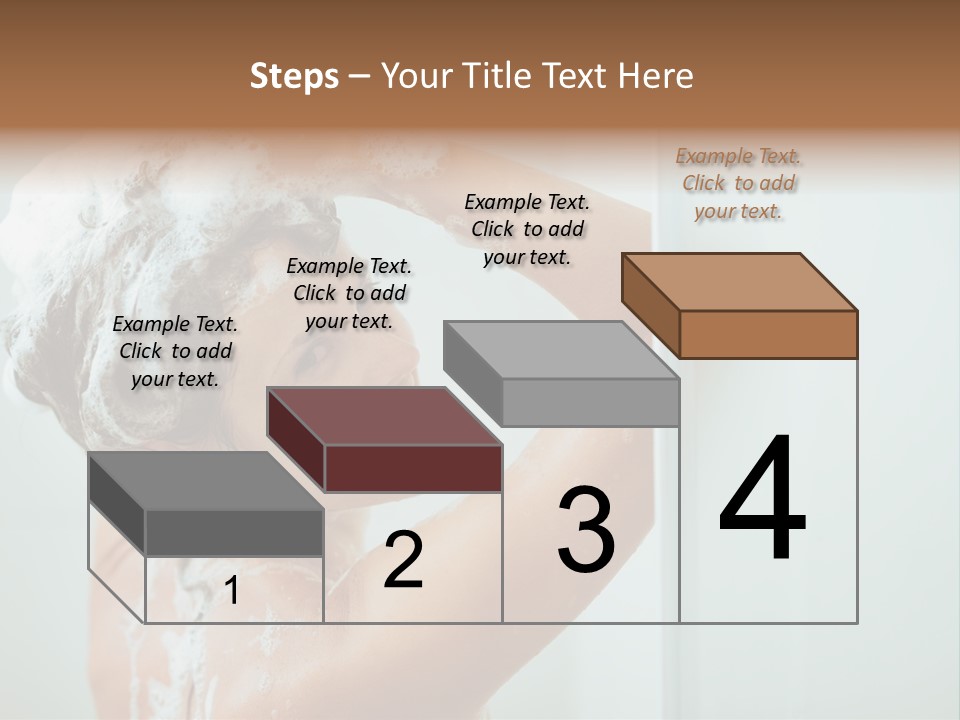 Steps – Your Title Text Here

Example Text. Click to add your text.

Example Text. Click to add your text.

Example Text. Click to add your text.

Example Text. Click to add your text.

1

2

3

4